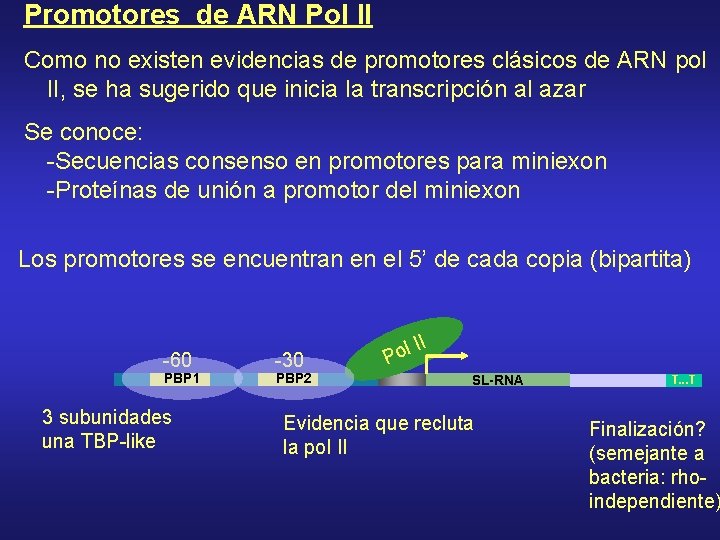 Promotores de ARN Pol II

Como no existen evidencias de promotores clásicos de ARN pol II, se ha sugerido que inicia la transcripción al azar

Se conoce:
-Secuencias consenso en promotores para miniexon
-Proteínas de unión a promotor del miniexon

Los promotores se encuentran en el 5' de cada copia (bipartita)

-60
PBP1
-30
PBP2
Pol II
SL-RNA
T...T

3 subunidades una TBP-like

Evidencia que recluta la pol II

Finalización? (semejante a bacteria: rho-independiente)